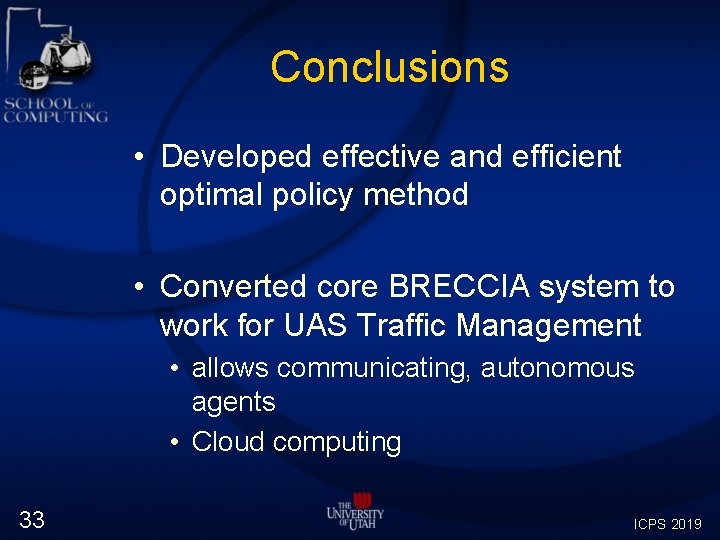 SCHOOL OF COMPUTING

Conclusions

• Developed effective and efficient optimal policy method

• Converted core BRECCIA system to work for UAS Traffic Management
  • allows communicating, autonomous agents
  • Cloud computing

33

THE UNIVERSITY OF UTAH

ICPS 2019